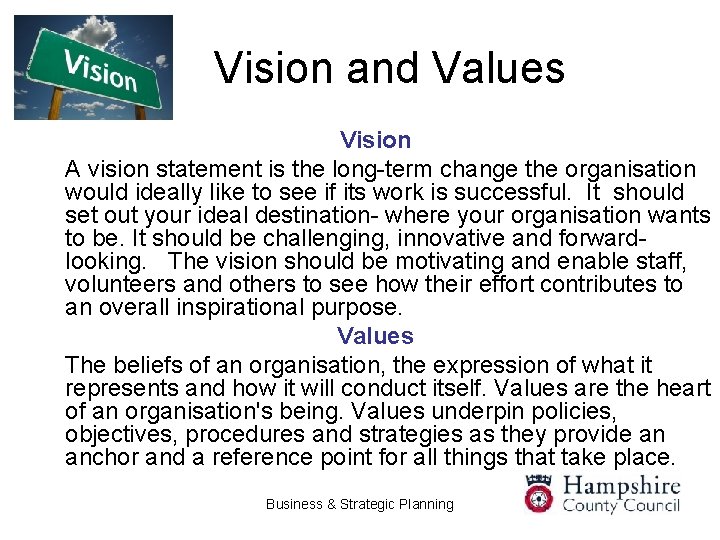 Vision

Vision and Values

Vision

A vision statement is the long-term change the organisation would ideally like to see if its work is successful. It should set out your ideal destination- where your organisation wants to be. It should be challenging, innovative and forward-looking. The vision should be motivating and enable staff, volunteers and others to see how their effort contributes to an overall inspirational purpose.

Values

The beliefs of an organisation, the expression of what it represents and how it will conduct itself. Values are the heart of an organisation's being. Values underpin policies, objectives, procedures and strategies as they provide an anchor and a reference point for all things that take place.

Business & Strategic Planning

Hampshire County Council